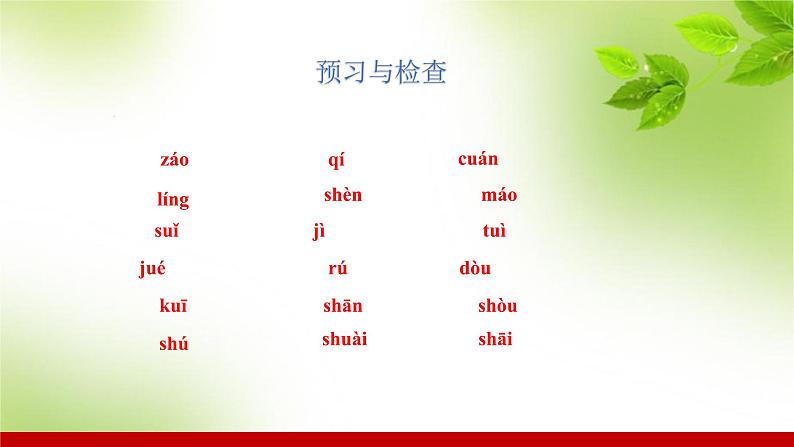 预习与检查

záo qí cuán

líng shèn máo

suǐ jì tuì

jué rú dòu

kuī shān shòu

shú shuài shāi